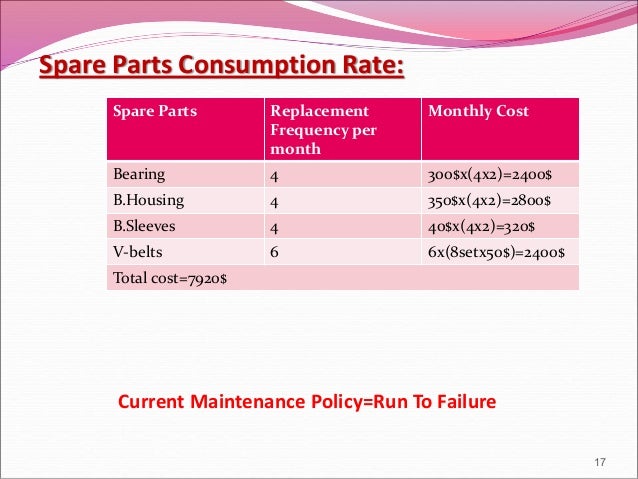 Spare Parts Consumption Rate:

| Spare Parts | Replacement Frequency per month | Monthly Cost |
|---|---|---|
| Bearing | 4 | 300\$x(4x2)=2400\$ |
| B.Housing | 4 | 350\$x(4x2)=2800\$ |
| B.Sleeves | 4 | 40\$x(4x2)=320\$ |
| V-belts | 6 | 6x(8setx50\$)=2400\$ |
| Total cost=7920\$ | | |

Current Maintenance Policy=Run To Failure

17